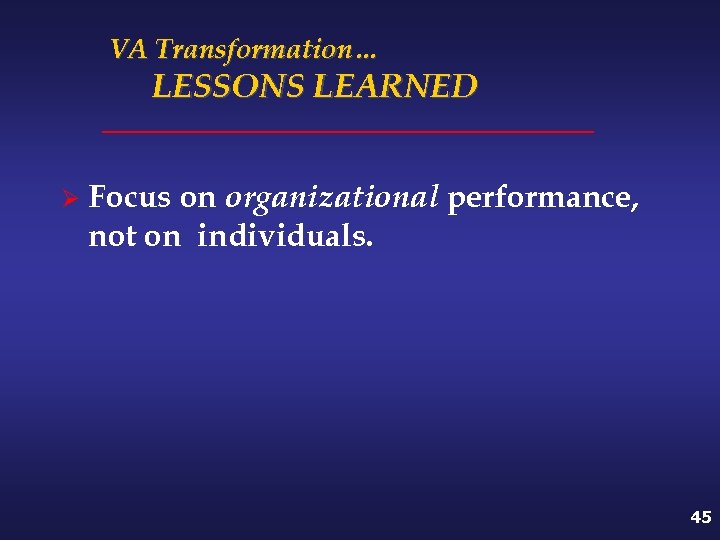 VA Transformation…
LESSONS LEARNED

➢ Focus on organizational performance, not on individuals.

45